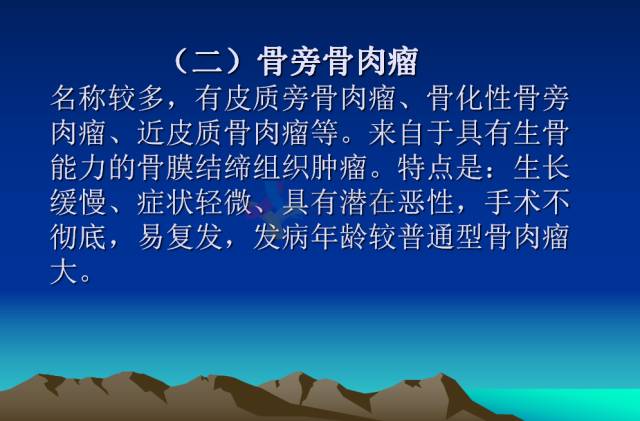 （二）骨旁骨肉瘤

名称较多，有皮质旁骨肉瘤、骨化性骨旁肉瘤、近皮质骨肉瘤等。来自于具有生骨能力的骨膜结缔组织肿瘤。特点是：生长缓慢、症状轻微、具有潜在恶性，手术不彻底，易复发，发病年龄较普通型骨肉瘤大。